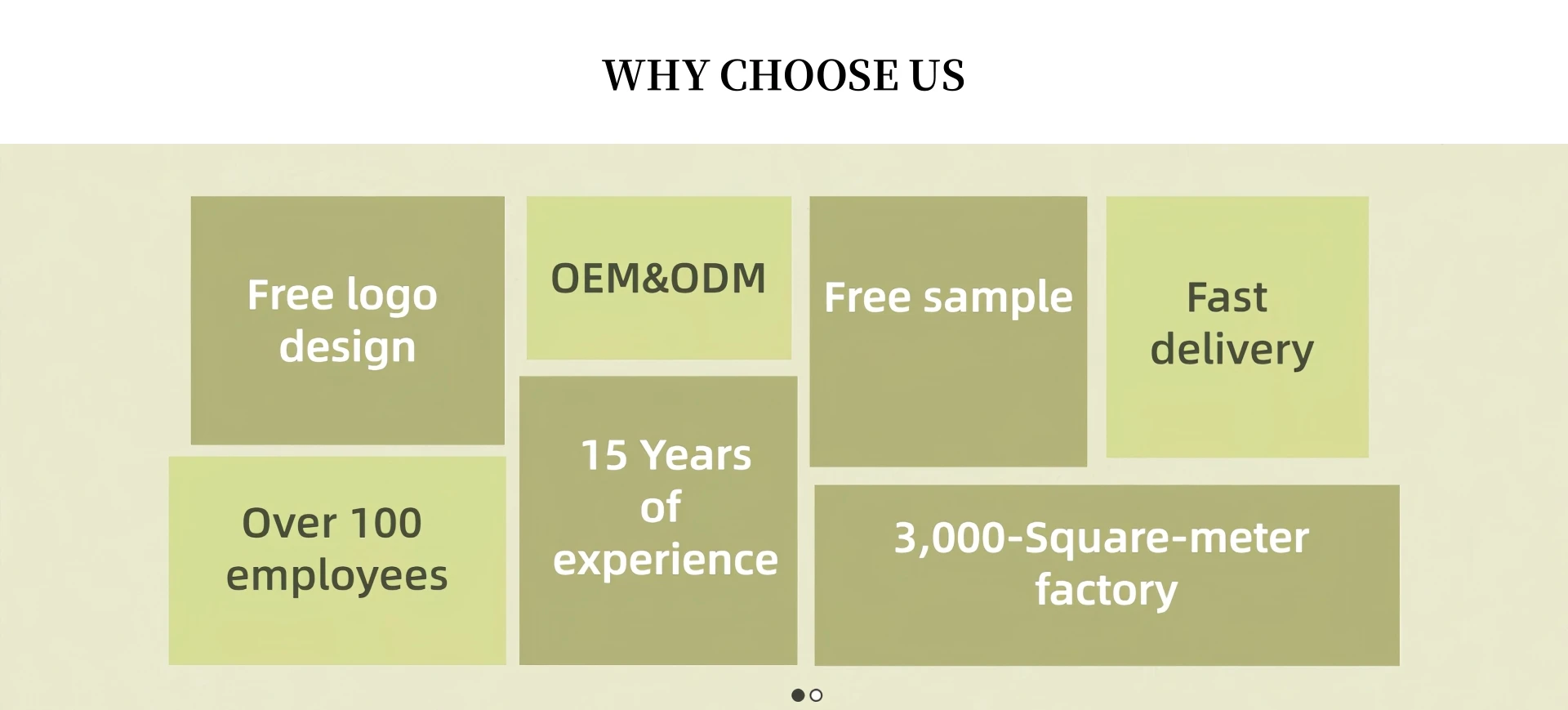 WHY CHOOSE US

Free logo design

OEM&ODM

Free sample

Fast delivery

Over 100 employees

15 Years of experience

3,000-Square-meter factory